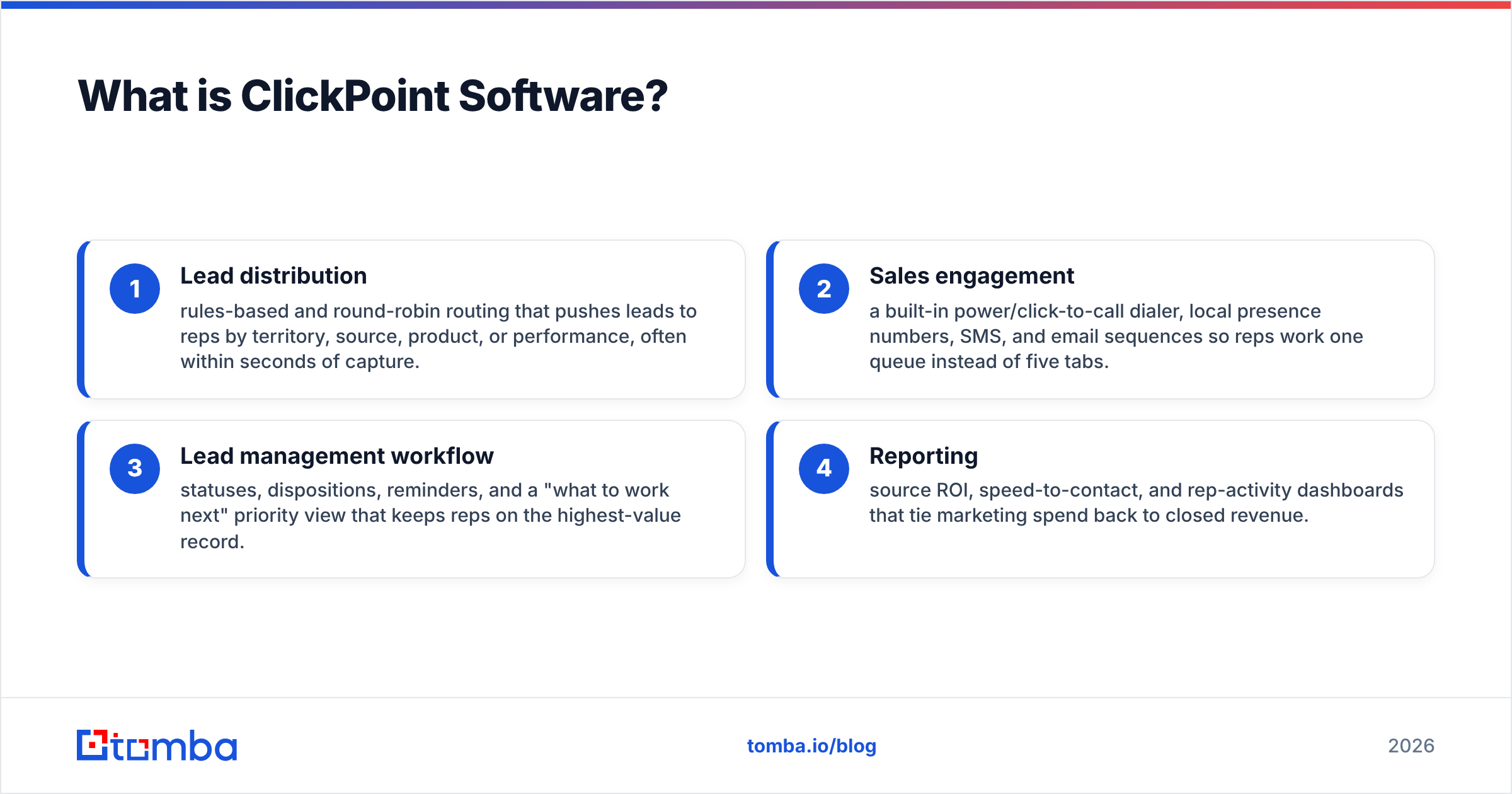 What is ClickPoint Software?

1
Lead distribution
rules-based and round-robin routing that pushes leads to reps by territory, source, product, or performance, often within seconds of capture.

2
Sales engagement
a built-in power/click-to-call dialer, local presence numbers, SMS, and email sequences so reps work one queue instead of five tabs.

3
Lead management workflow
statuses, dispositions, reminders, and a "what to work next" priority view that keeps reps on the highest-value record.

4
Reporting
source ROI, speed-to-contact, and rep-activity dashboards that tie marketing spend back to closed revenue.

tomba

tomba.io/blog

2026